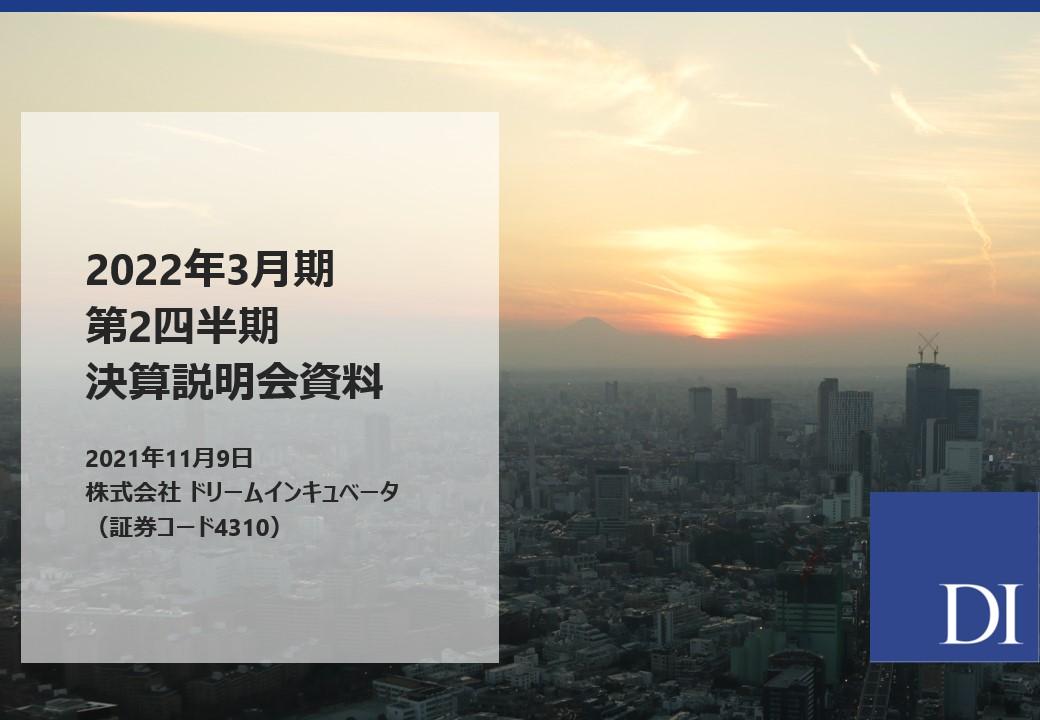 2022年3月期
第2四半期
決算説明会資料

2021年11月9日
株式会社 ドリームインキュベータ
（証券コード4310）

DI